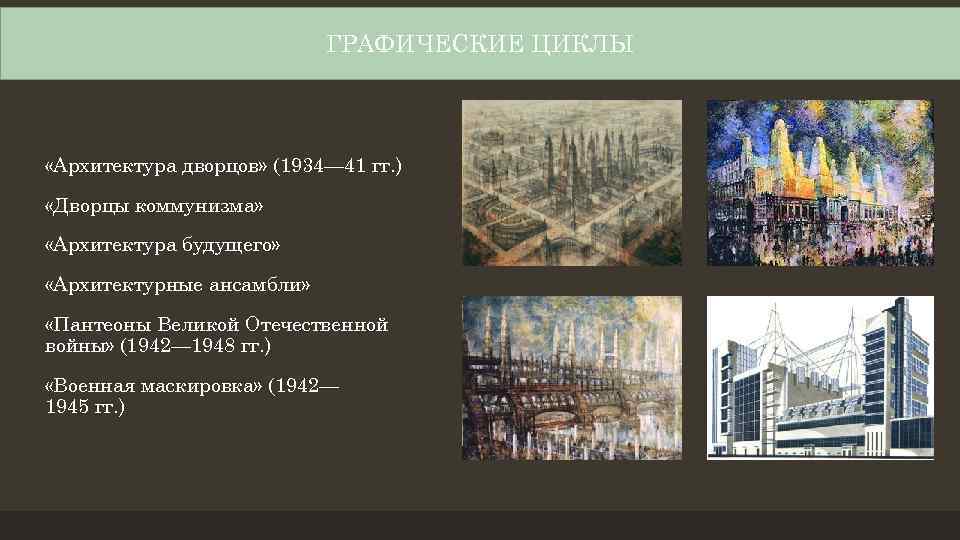 ГРАФИЧЕСКИЕ ЦИКЛЫ

«Архитектура дворцов» (1934—41 гг.)

«Дворцы коммунизма»

«Архитектура будущего»

«Архитектурные ансамбли»

«Пантеоны Великой Отечественной войны» (1942—1948 гг.)

«Военная маскировка» (1942—1945 гг.)